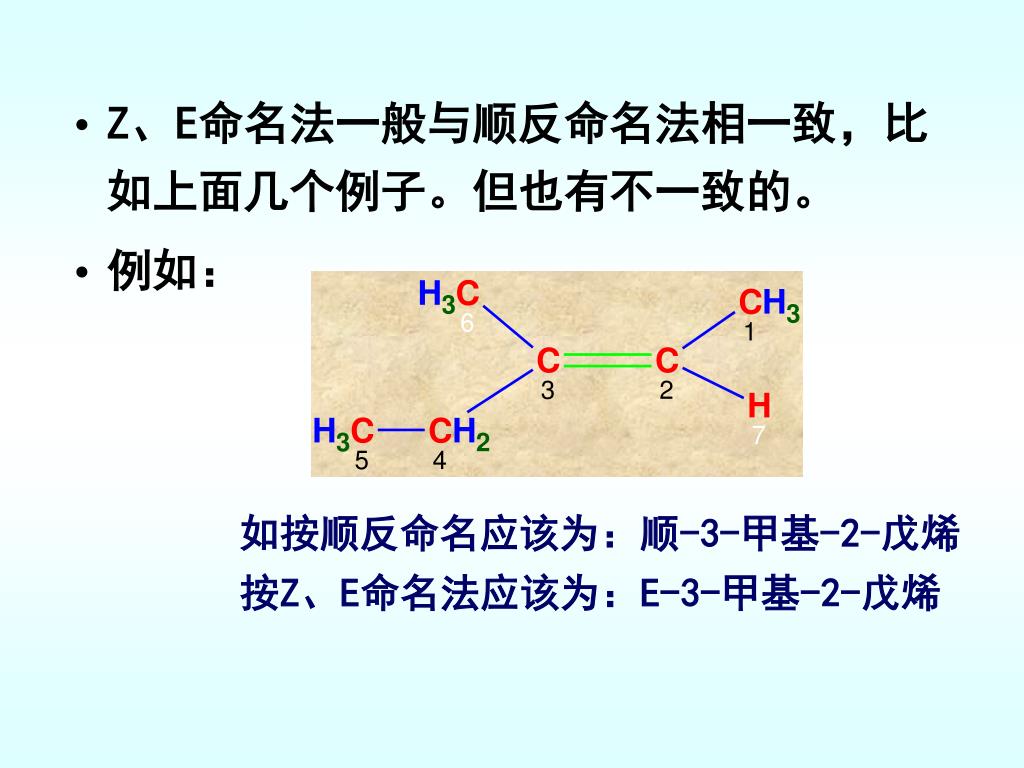 • Z、E命名法一般与顺反命名法相一致，比如上面几个例子。但也有不一致的。

• 例如：

$H_3C$
6
$CH_3$
1
C
3
C
2
H
7
$H_3C$
5
$CH_2$
4

如按顺反命名应该为：顺-3-甲基-2-戊烯
按Z、E命名法应该为：E-3-甲基-2-戊烯